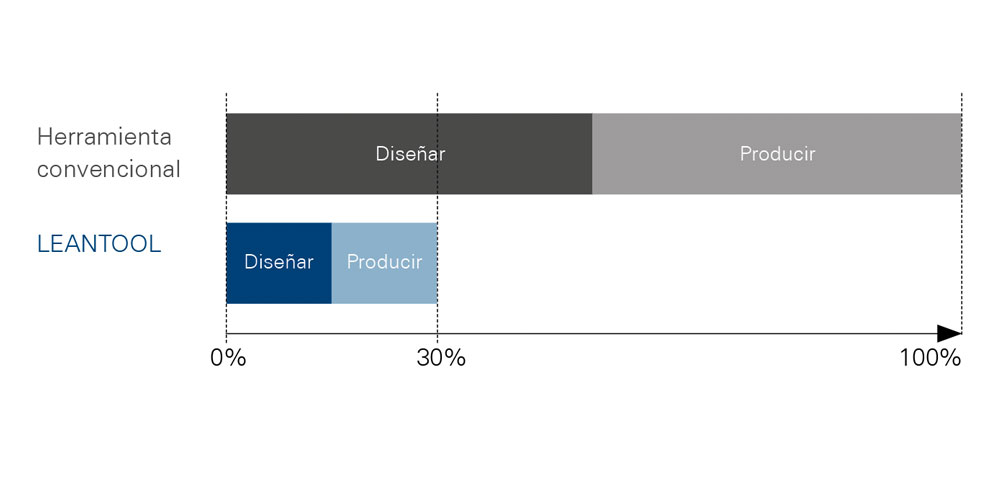 Herramienta convencional

Diseñar

Producir

LEANTOOL

Diseñar

Producir

0%

30%

100%